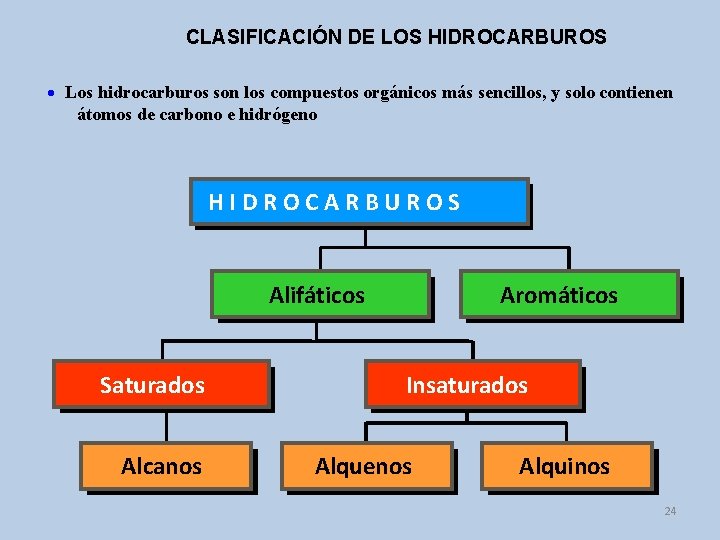 CLASIFICACIÓN DE LOS HIDROCARBUROS

• Los hidrocarburos son los compuestos orgánicos más sencillos, y solo contienen átomos de carbono e hidrógeno

HIDROCARBUROS

Alifáticos

Aromáticos

Saturados

Insaturados

Alcanos

Alquenos

Alquinos

24